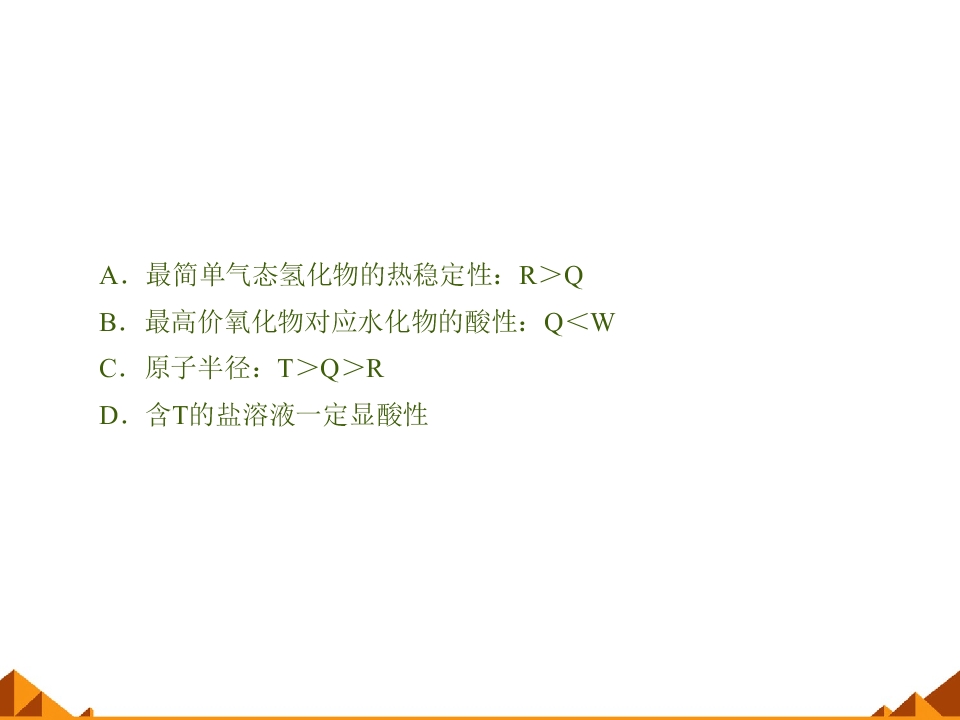 A．最简单气态氢化物的热稳定性：R＞Q
B．最高价氧化物对应水化物的酸性：Q＜W
C．原子半径：T＞Q＞R
D．含T的盐溶液一定显酸性